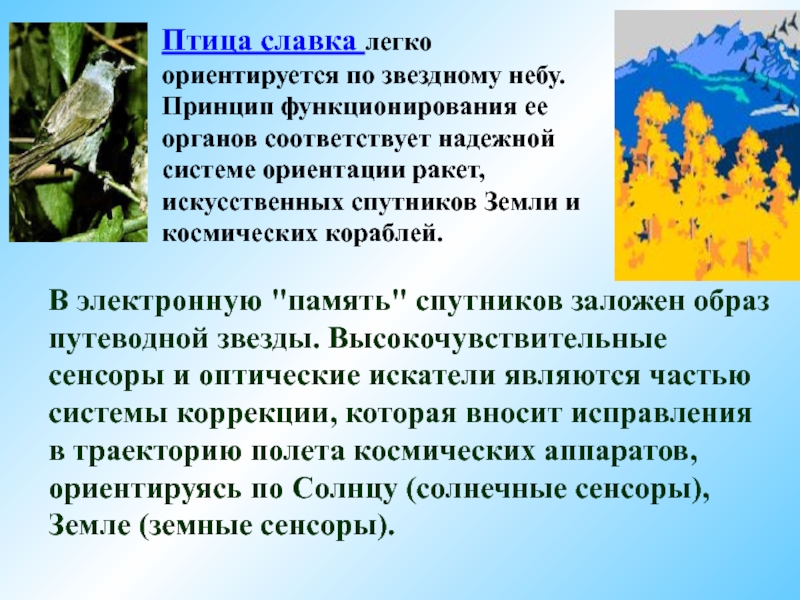 Птица славка легко ориентируется по звездному небу. Принцип функционирования ее органов соответствует надежной системе ориентации ракет, искусственных спутников Земли и космических кораблей.

В электронную "память" спутников заложен образ путеводной звезды. Высокочувствительные сенсоры и оптические искатели являются частью системы коррекции, которая вносит исправления в траекторию полета космических аппаратов, ориентируясь по Солнцу (солнечные сенсоры), Земле (земные сенсоры).